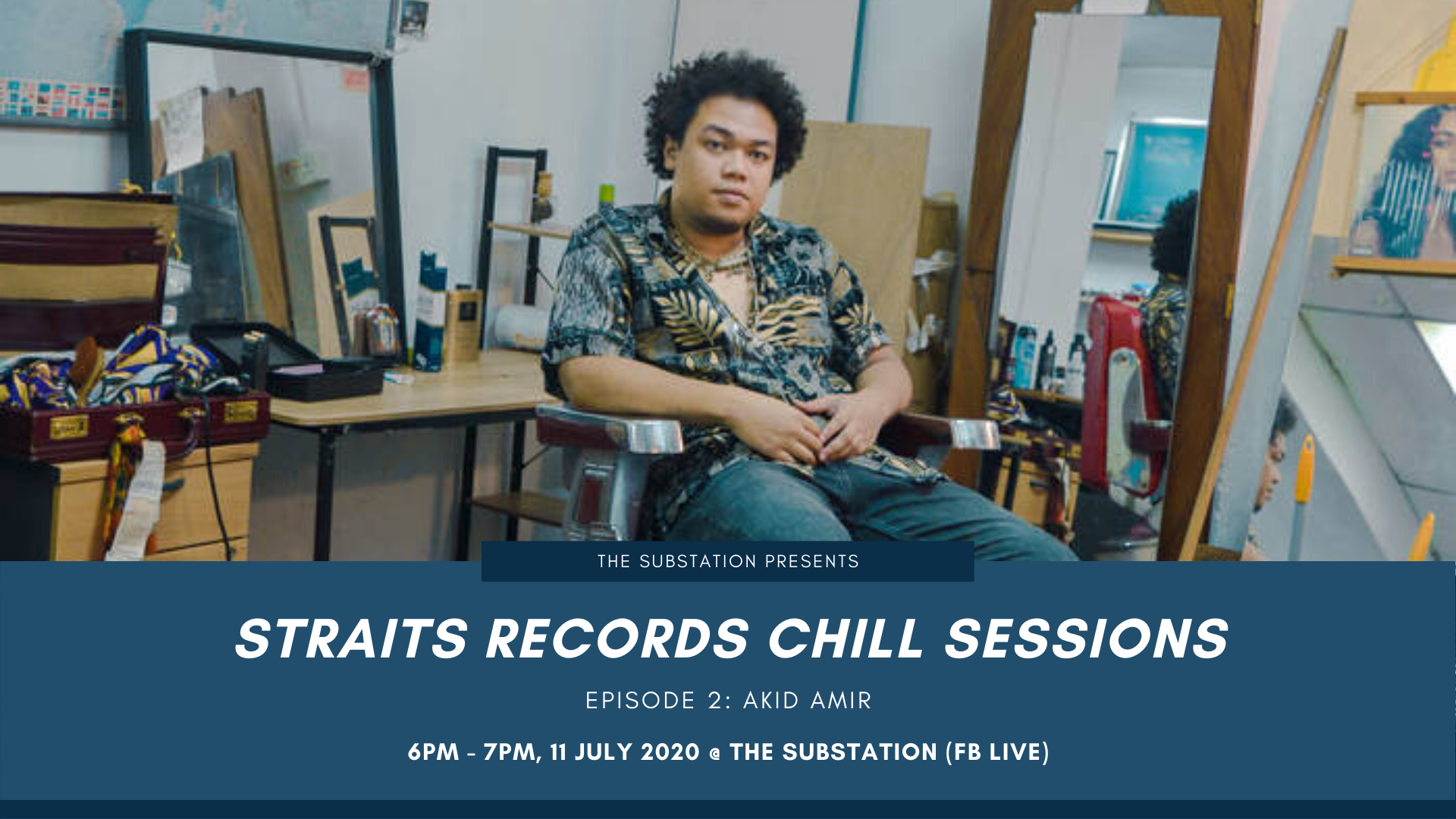 THE SUBSTATION PRESENTS

STRAITS RECORDS CHILL SESSIONS

EPISODE 2: AKID AMIR

6PM - 7PM, 11 JULY 2020 @ THE SUBSTATION (FB LIVE)